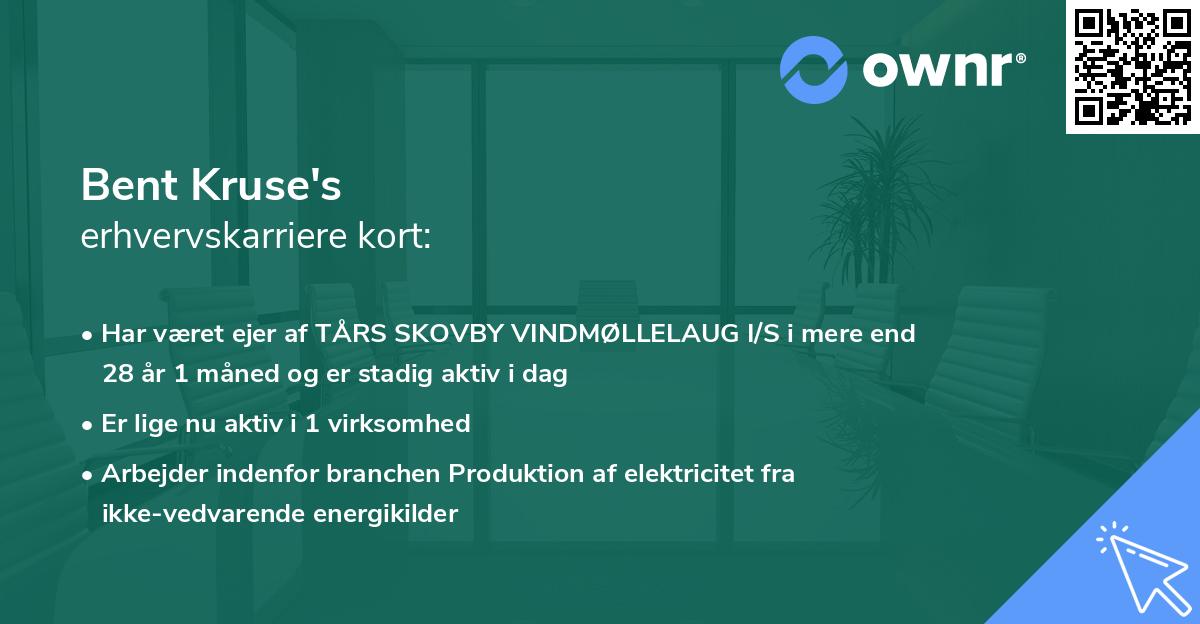 ownr®

Bent Kruse's
erhvervskarriere kort:

• Har været ejer af TÅRS SKOVBY VINDMØLLELAUG I/S i mere end 28 år 1 måned og er stadig aktiv i dag
• Er lige nu aktiv i 1 virksomhed
• Arbejder indenfor branchen Produktion af elektricitet fra ikke-vedvarende energikilder